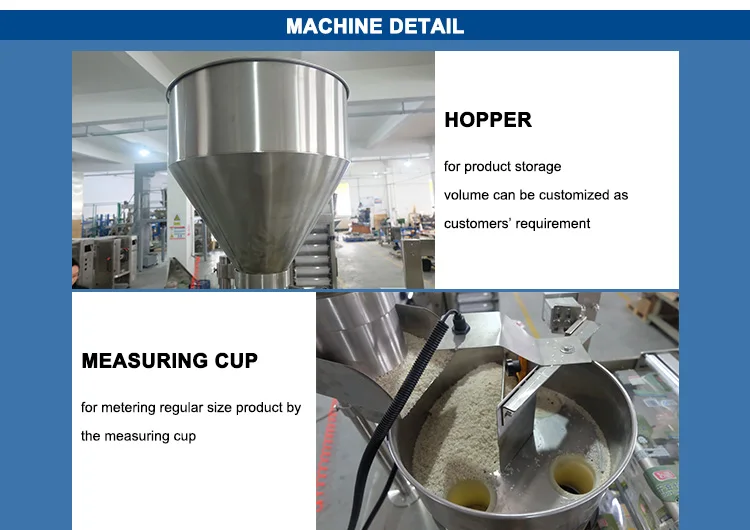 MACHINE DETAIL

HOPPER

for product storage
volume can be customized as customers' requirement

MEASURING CUP

for metering regular size product by the measuring cup